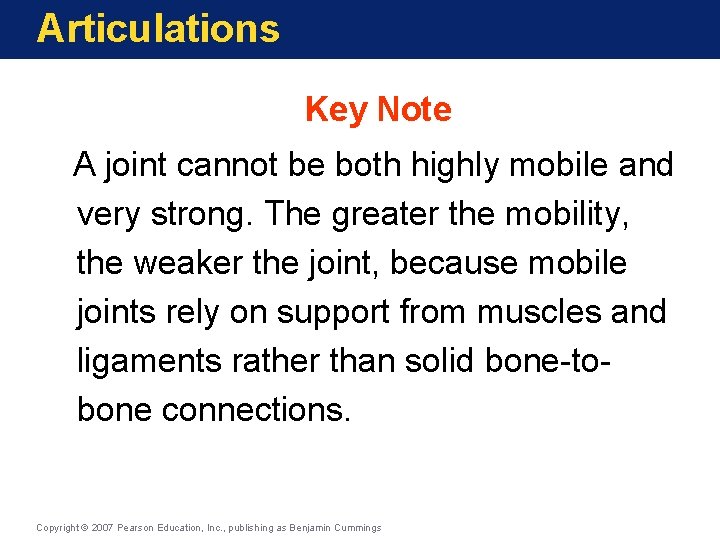 Articulations

Key Note

A joint cannot be both highly mobile and very strong. The greater the mobility, the weaker the joint, because mobile joints rely on support from muscles and ligaments rather than solid bone-to-bone connections.

Copyright © 2007 Pearson Education, Inc., publishing as Benjamin Cummings